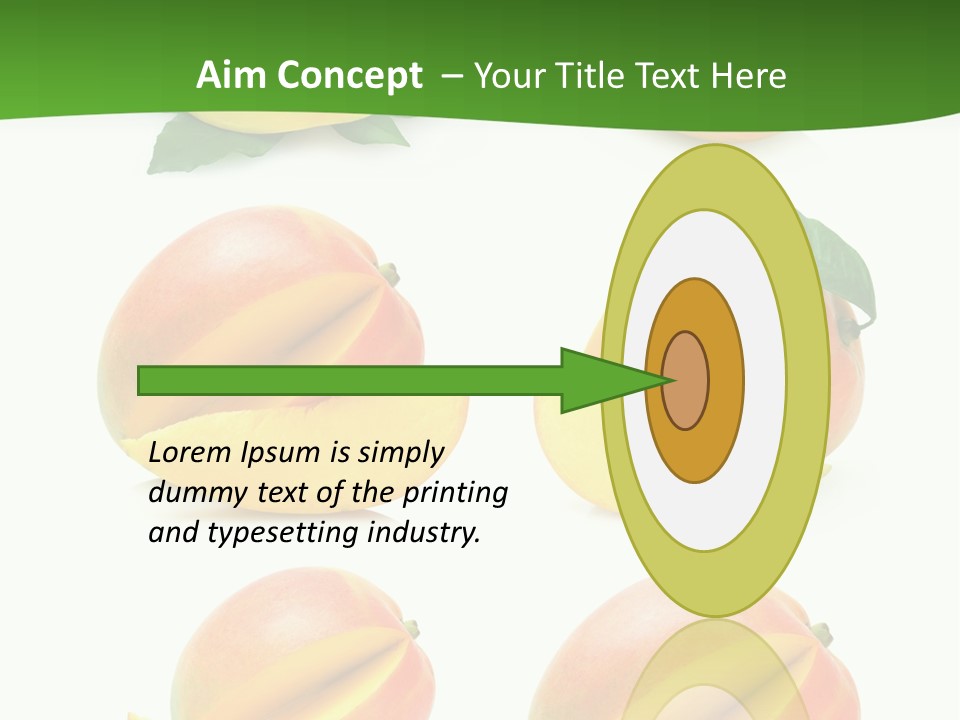 Aim Concept – Your Title Text Here

Lorem Ipsum is simply dummy text of the printing and typesetting industry.